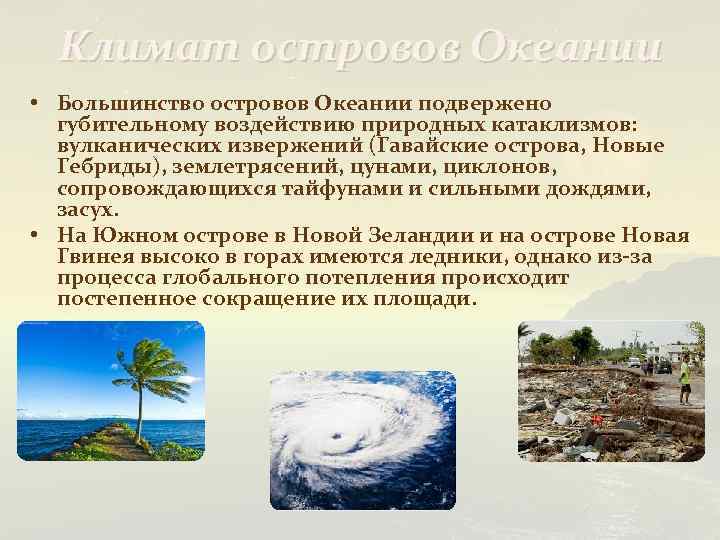 Климат островов Океании

• Большинство островов Океании подвержено губительному воздействию природных катаклизмов: вулканических извержений (Гавайские острова, Новые Гебриды), землетрясений, цунами, циклонов, сопровождающихся тайфунами и сильными дождями, засух.
• На Южном острове в Новой Зеландии и на острове Новая Гвинея высоко в горах имеются ледники, однако из-за процесса глобального потепления происходит постепенное сокращение их площади.